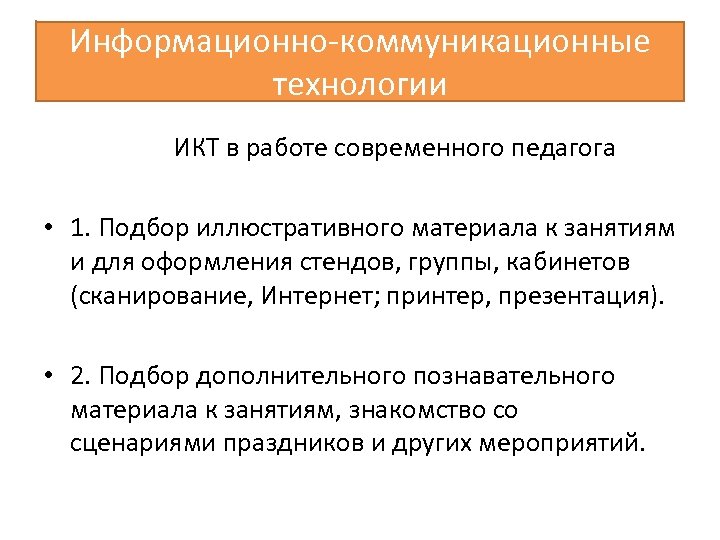 Информационно-коммуникационные технологии

ИКТ в работе современного педагога

• 1. Подбор иллюстративного материала к занятиям и для оформления стендов, группы, кабинетов (сканирование, Интернет; принтер, презентация).

• 2. Подбор дополнительного познавательного материала к занятиям, знакомство со сценариями праздников и других мероприятий.